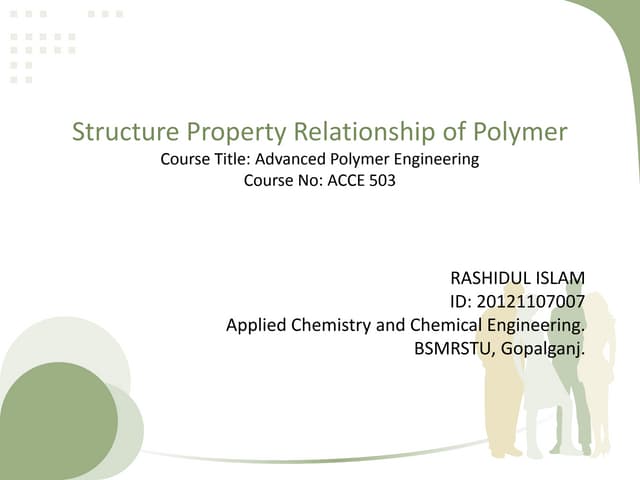 Structure Property Relationship of Polymer
Course Title: Advanced Polymer Engineering
Course No: ACCE 503

RASHIDUL ISLAM
ID: 20121107007
Applied Chemistry and Chemical Engineering.
BSMRSTU, Gopalganj.